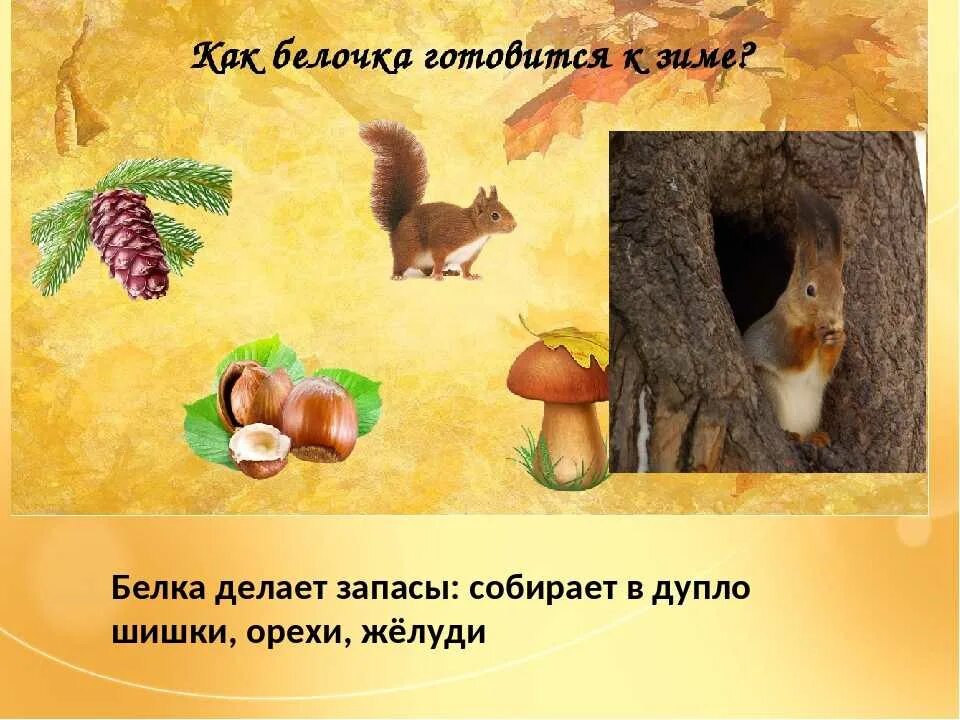 Как белочка готовится к зиме?

Белка делает запасы: собирает в дупло шишки, орехи, жёлуди